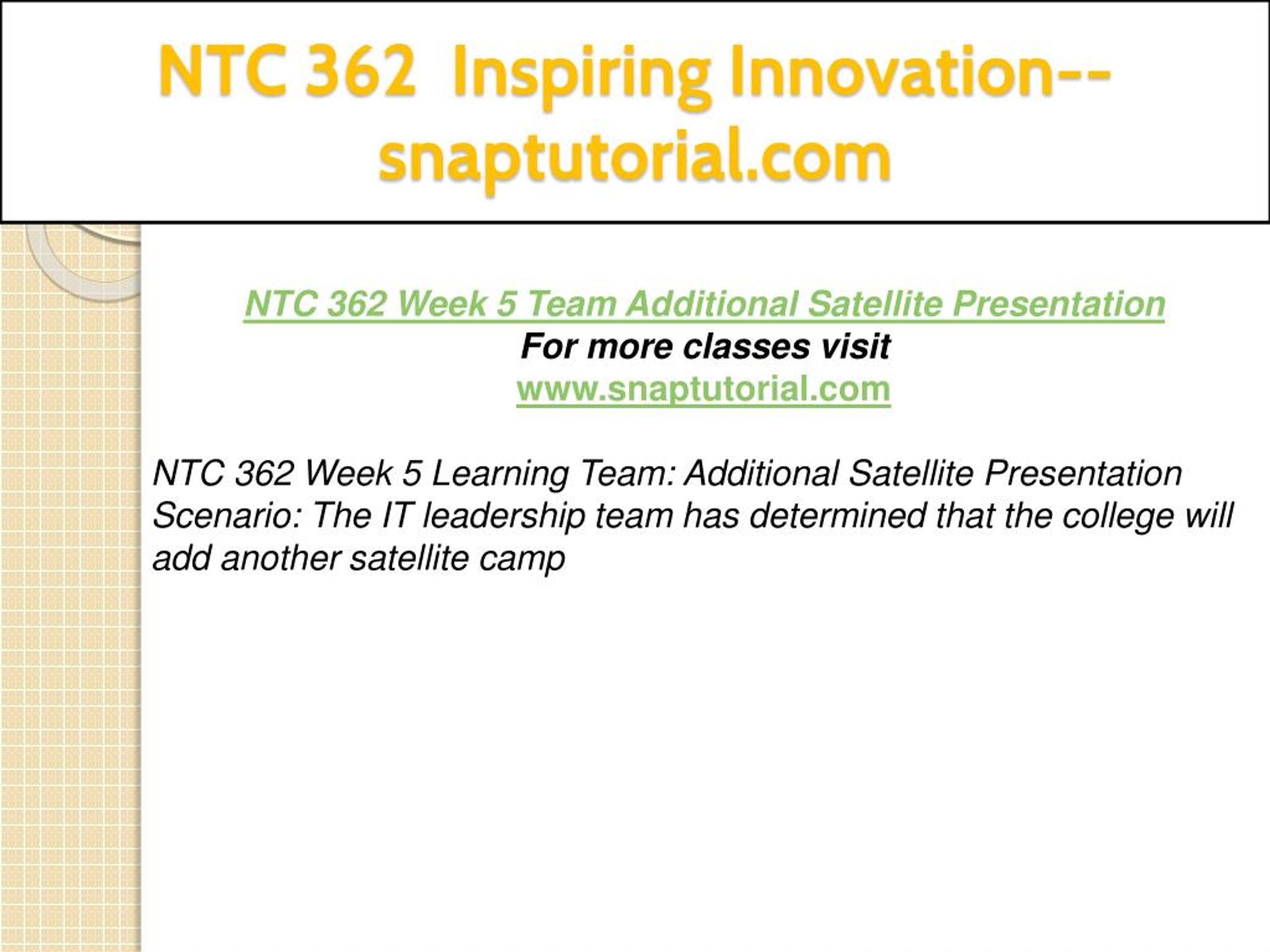 NTC 362 Inspiring Innovation--snaptutorial.com

NTC 362 Week 5 Team Additional Satellite Presentation
For more classes visit
www.snaptutorial.com

NTC 362 Week 5 Learning Team: Additional Satellite Presentation
Scenario: The IT leadership team has determined that the college will add another satellite camp